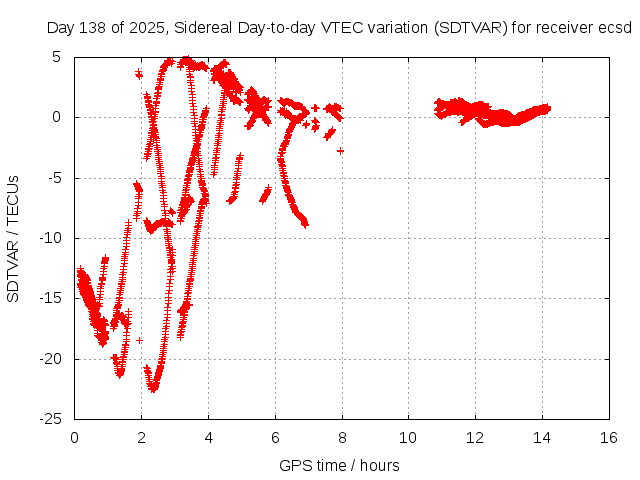 Day 138 of 2025, Sidereal Day-to-day VTEC variation (SDTVAR) for receiver ecsd

SDTVAR / TECUs

5
0
-5
-10
-15
-20
-25

0 2 4 6 8 10 12 14 16

GPS time / hours